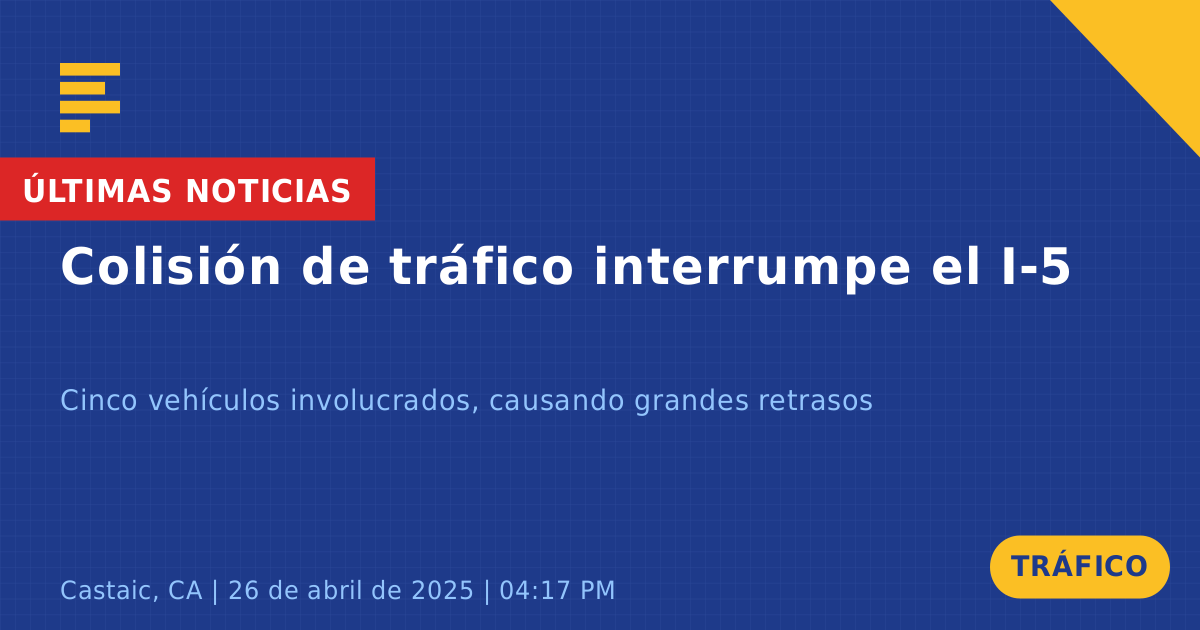 ÚLTIMAS NOTICIAS

Colisión de tráfico interrumpe el I-5

Cinco vehículos involucrados, causando grandes retrasos

Castaic, CA | 26 de abril de 2025 | 04:17 PM

TRÁFICO